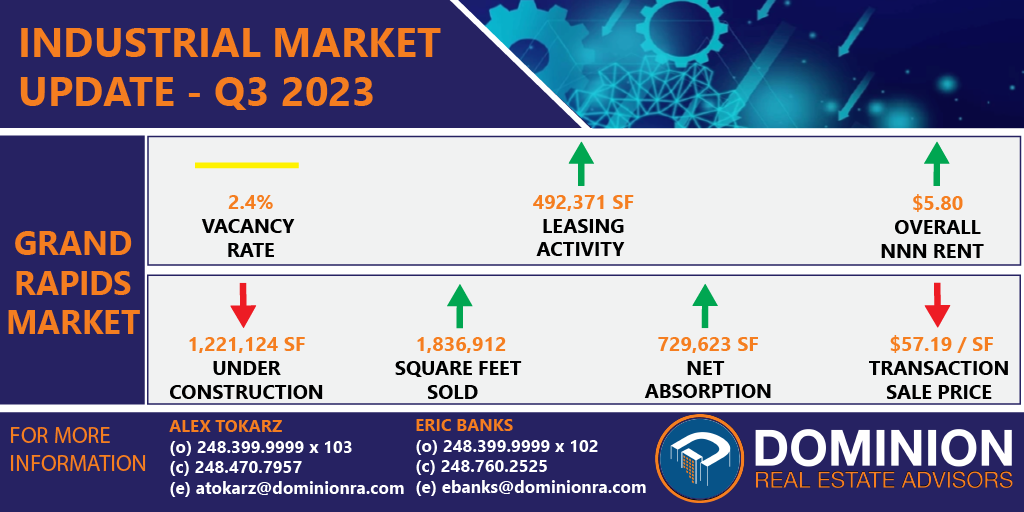 INDUSTRIAL MARKET UPDATE - Q3 2023

GRAND RAPIDS MARKET

2.4%
VACANCY RATE

492,371 SF
LEASING ACTIVITY

$5.80
OVERALL NNN RENT

1,221,124 SF
UNDER CONSTRUCTION

1,836,912
SQUARE FEET SOLD

729,623 SF
NET ABSORPTION

$57.19 / SF
TRANSACTION SALE PRICE

FOR MORE INFORMATION

ALEX TOKARZ
(o) 248.399.9999 x 103
(c) 248.470.7957
(e) atokarz@dominionra.com

ERIC BANKS
(o) 248.399.9999 x 102
(c) 248.760.2525
(e) ebanks@dominionra.com

DOMINION
REAL ESTATE ADVISORS